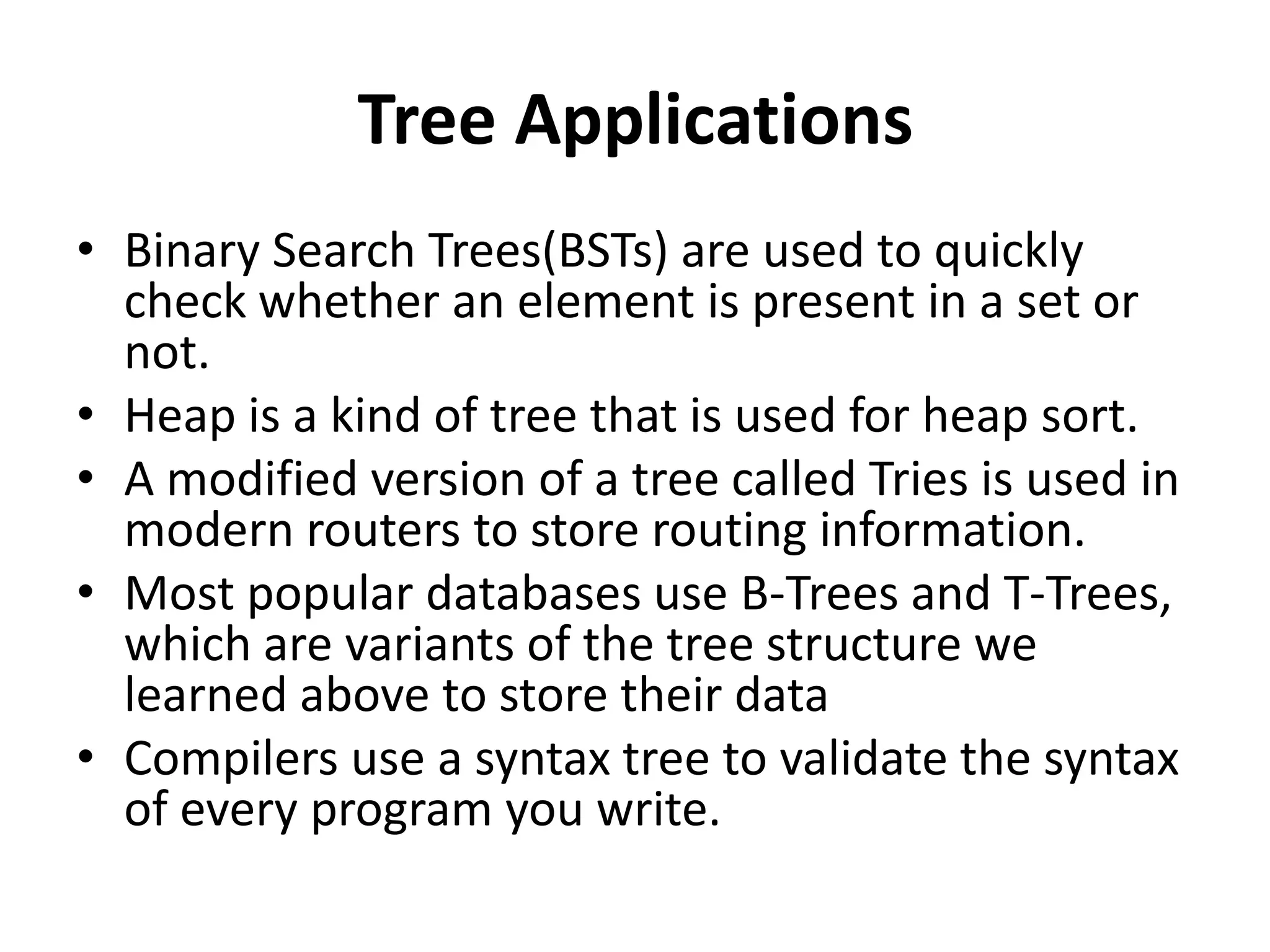 Tree Applications

• Binary Search Trees(BSTs) are used to quickly check whether an element is present in a set or not.
• Heap is a kind of tree that is used for heap sort.
• A modified version of a tree called Tries is used in modern routers to store routing information.
• Most popular databases use B-Trees and T-Trees, which are variants of the tree structure we learned above to store their data
• Compilers use a syntax tree to validate the syntax of every program you write.